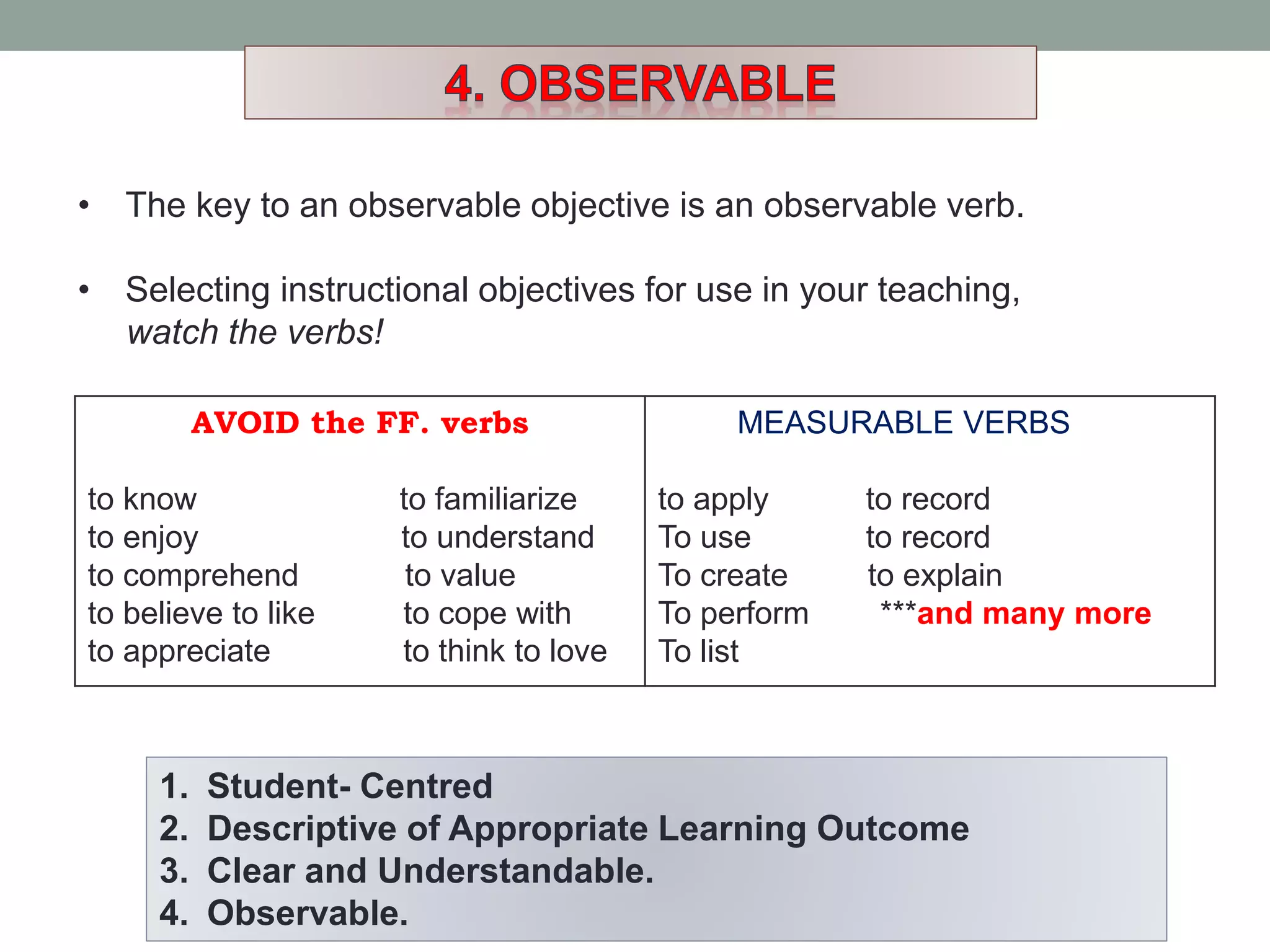 4. OBSERVABLE

• The key to an observable objective is an observable verb.

• Selecting instructional objectives for use in your teaching, *watch the verbs!*

| AVOID the FF. verbs | MEASURABLE VERBS |
|---|---|
| to know to familiarize<br>to enjoy to understand<br>to comprehend to value<br>to believe to like to cope with<br>to appreciate to think to love | to apply to record<br>To use to record<br>To create to explain<br>To perform ***and many more<br>To list |

1. Student- Centred
2. Descriptive of Appropriate Learning Outcome
3. Clear and Understandable.
4. Observable.